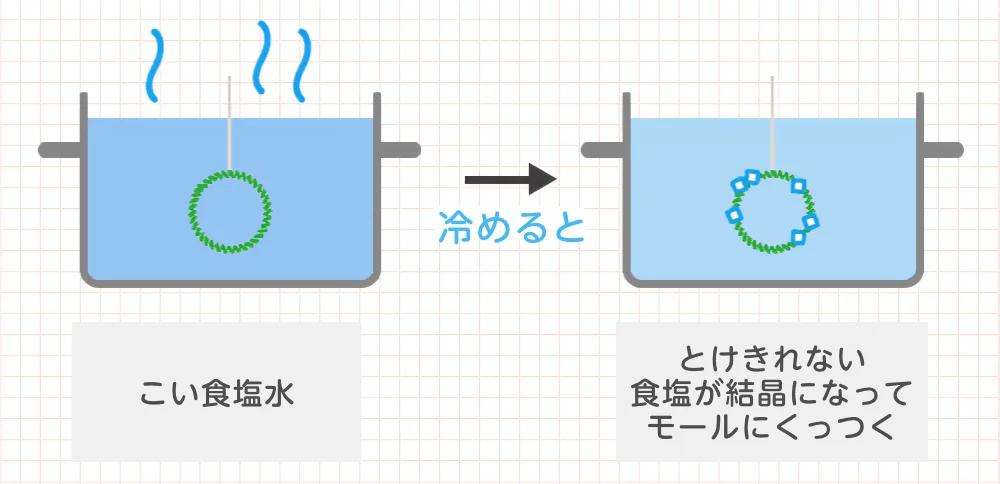 冷めると

こい食塩水

とけきれない
食塩が結晶になって
モールにくっつく